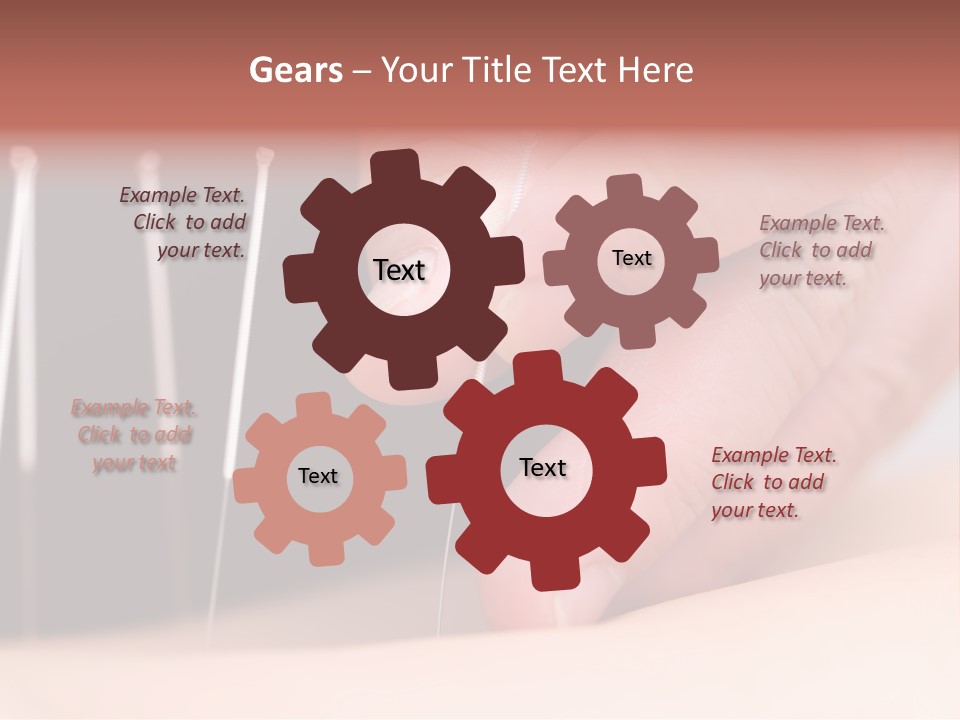 Gears – Your Title Text Here

Example Text. Click to add your text.

Text

Text

Example Text. Click to add your text.

Example Text. Click to add your text

Text

Text

Example Text. Click to add your text.